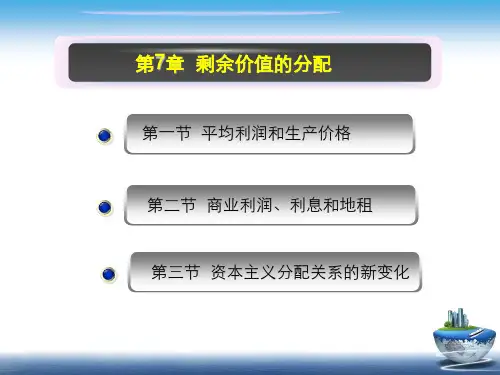 第7章 剩余价值的分配

第一节 平均利润和生产价格

第二节 商业利润、利息和地租

第三节 资本主义分配关系的新变化